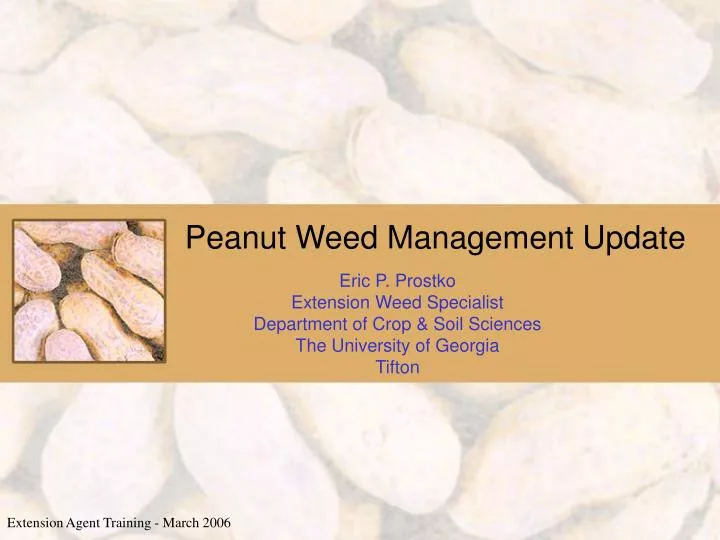 Peanut Weed Management Update

Eric P. Prostko
Extension Weed Specialist
Department of Crop & Soil Sciences
The University of Georgia
Tifton

Extension Agent Training - March 2006